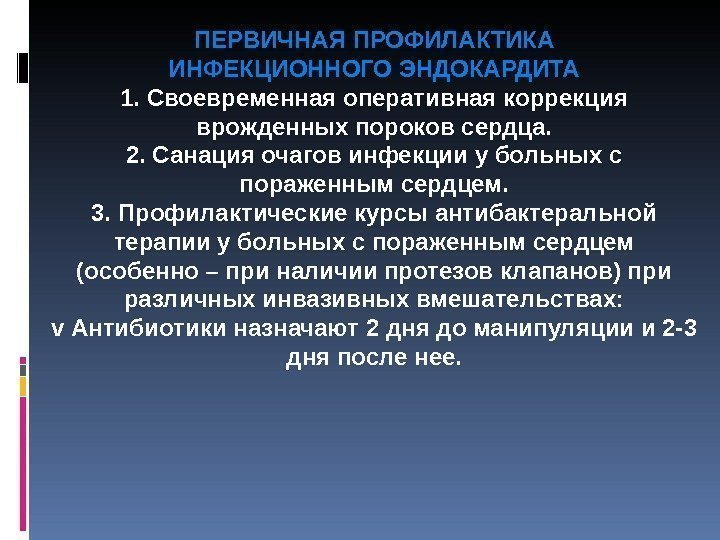 ПЕРВИЧНАЯ ПРОФИЛАКТИКА ИНФЕКЦИОННОГО ЭНДОКАРДИТА

1. Своевременная оперативная коррекция врожденных пороков сердца.
2. Санация очагов инфекции у больных с пораженным сердцем.
3. Профилактические курсы антибактеральной терапии у больных с пораженным сердцем (особенно – при наличии протезов клапанов) при различных инвазивных вмешательствах:
v Антибиотики назначают 2 дня до манипуляции и 2-3 дня после нее.